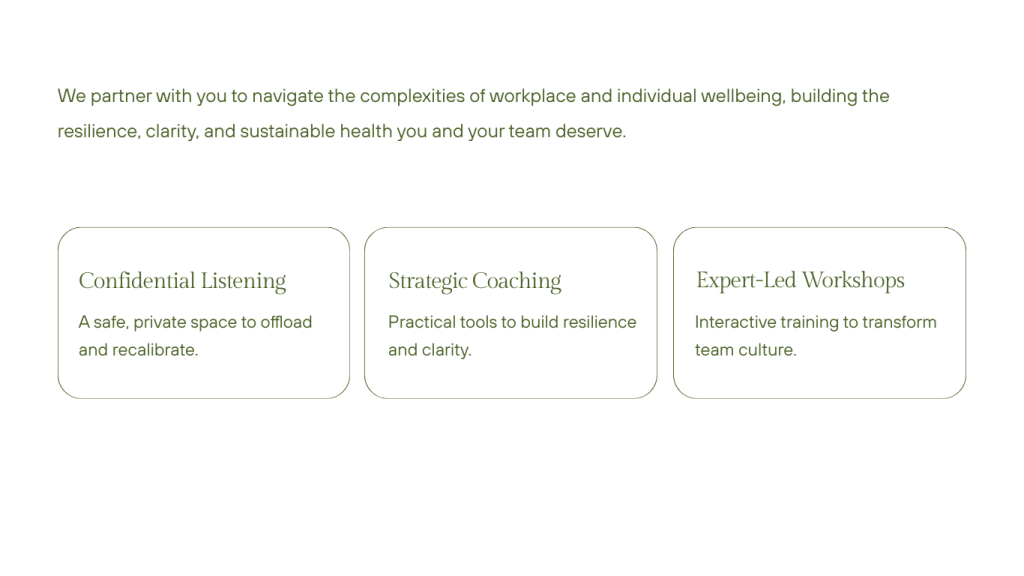 We partner with you to navigate the complexities of workplace and individual wellbeing, building the resilience, clarity, and sustainable health you and your team deserve.

Confidential Listening

A safe, private space to offload and recalibrate.

Strategic Coaching

Practical tools to build resilience and clarity.

Expert-Led Workshops

Interactive training to transform team culture.